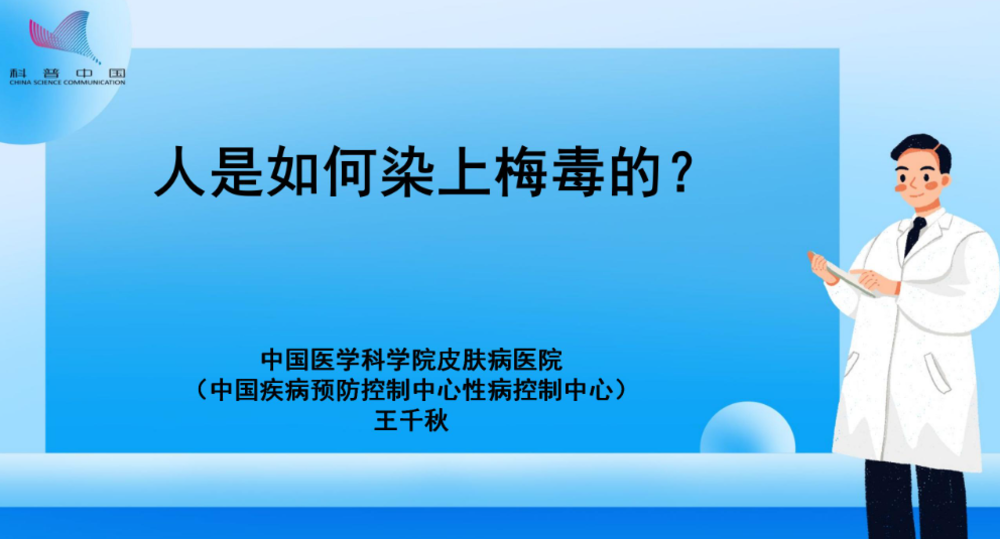 科普中国
CHINA SCIENCE COMMUNICATION

人是如何染上梅毒的？

中国医学科学院皮肤病医院
（中国疾病预防控制中心性病控制中心）
王千秋